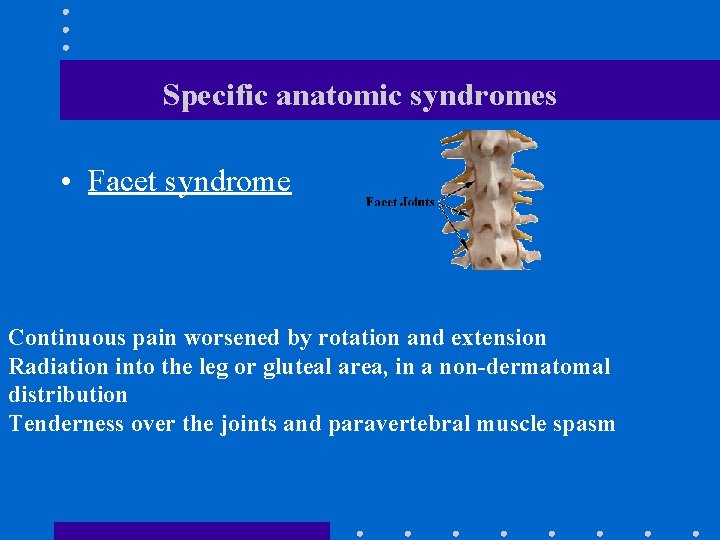 Specific anatomic syndromes

• Facet syndrome

Facet Joints

Continuous pain worsened by rotation and extension
Radiation into the leg or gluteal area, in a non-dermatomal distribution
Tenderness over the joints and paravertebral muscle spasm